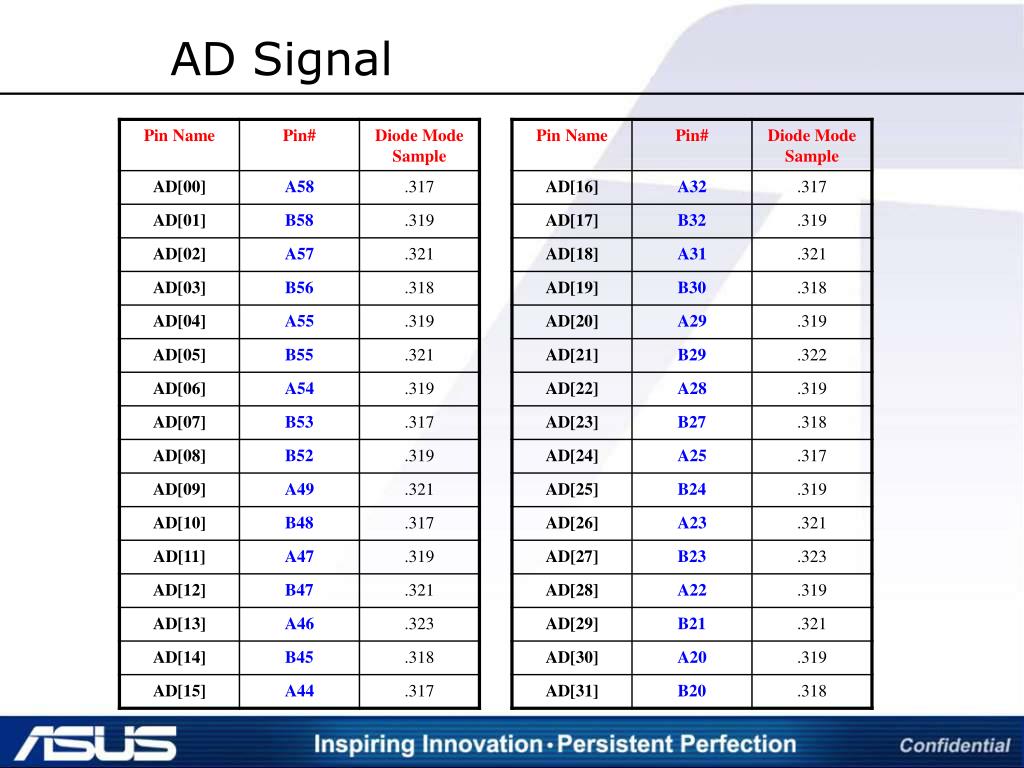 AD Signal

| Pin Name | Pin# | Diode Mode Sample |
|---|---|---|
| AD[00] | A58 | .317 |
| AD[01] | B58 | .319 |
| AD[02] | A57 | .321 |
| AD[03] | B56 | .318 |
| AD[04] | A55 | .319 |
| AD[05] | B55 | .321 |
| AD[06] | A54 | .319 |
| AD[07] | B53 | .317 |
| AD[08] | B52 | .319 |
| AD[09] | A49 | .321 |
| AD[10] | B48 | .317 |
| AD[11] | A47 | .319 |
| AD[12] | B47 | .321 |
| AD[13] | A46 | .323 |
| AD[14] | B45 | .318 |
| AD[15] | A44 | .317 |

| Pin Name | Pin# | Diode Mode Sample |
|---|---|---|
| AD[16] | A32 | .317 |
| AD[17] | B32 | .319 |
| AD[18] | A31 | .321 |
| AD[19] | B30 | .318 |
| AD[20] | A29 | .319 |
| AD[21] | B29 | .322 |
| AD[22] | A28 | .319 |
| AD[23] | B27 | .318 |
| AD[24] | A25 | .317 |
| AD[25] | B24 | .319 |
| AD[26] | A23 | .321 |
| AD[27] | B23 | .323 |
| AD[28] | A22 | .319 |
| AD[29] | B21 | .321 |
| AD[30] | A20 | .319 |
| AD[31] | B20 | .318 |

ASUS Inspiring Innovation • Persistent Perfection Confidential